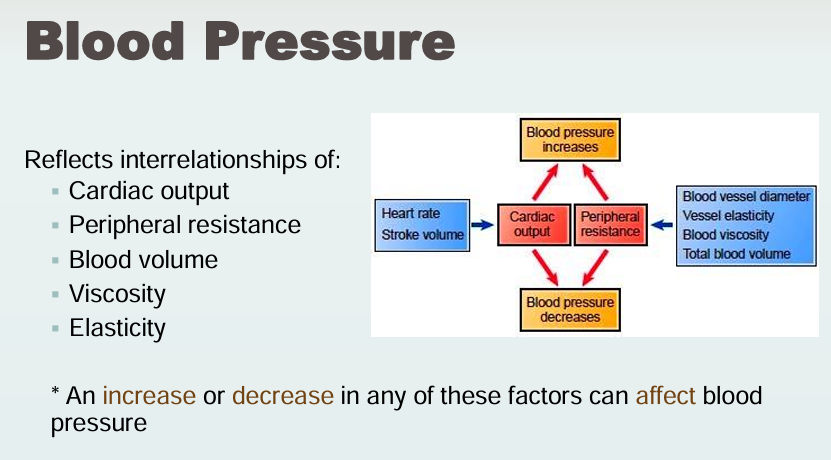 Blood Pressure

Reflects interrelationships of:
- Cardiac output
- Peripheral resistance
- Blood volume
- Viscosity
- Elasticity

Blood pressure increases

Heart rate
Stroke volume

Cardiac output

Peripheral resistance

Blood vessel diameter
Vessel elasticity
Blood viscosity
Total blood volume

Blood pressure decreases

* An increase or decrease in any of these factors can affect blood pressure